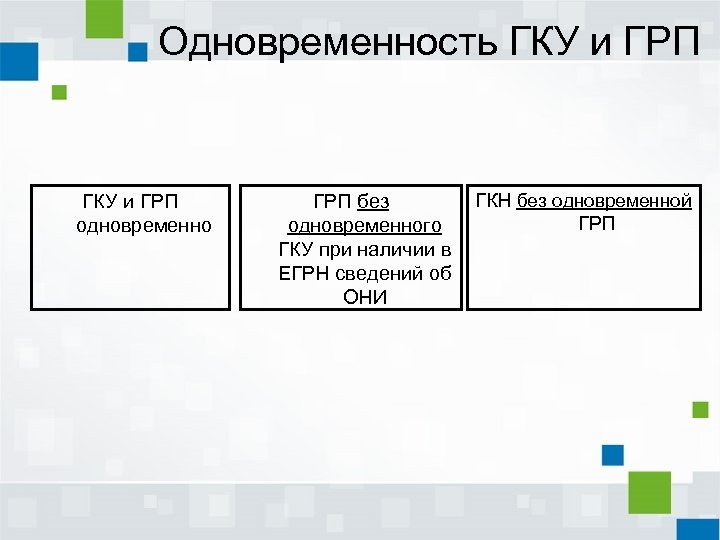 Одновременность ГКУ и ГРП

ГКУ и ГРП одновременно

ГРП без одновременного ГКУ при наличии в ЕГРН сведений об ОНИ

ГКН без одновременной ГРП